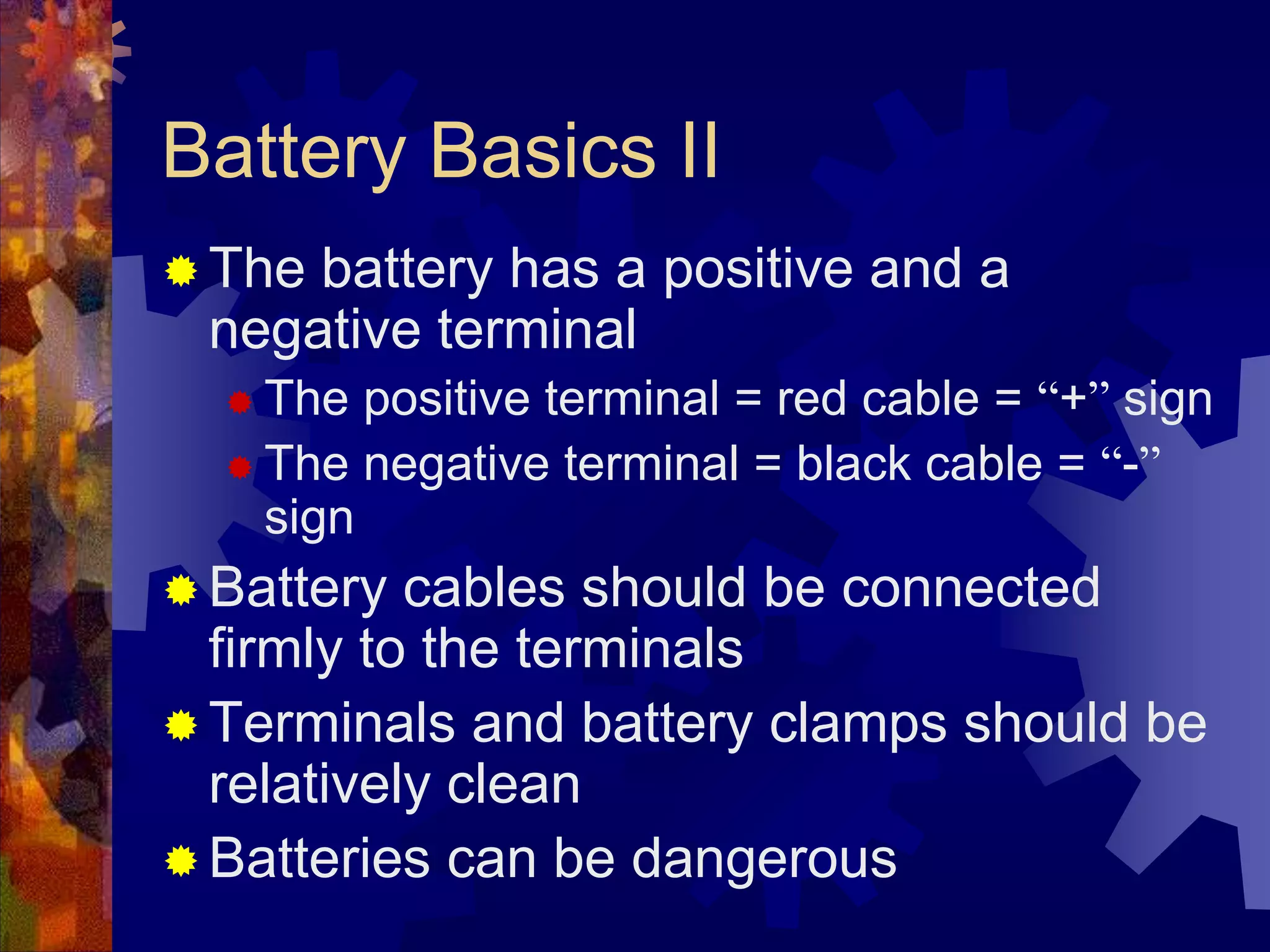 Battery Basics II

The battery has a positive and a negative terminal

The positive terminal = red cable = “+” sign

The negative terminal = black cable = “-” sign

Battery cables should be connected firmly to the terminals

Terminals and battery clamps should be relatively clean

Batteries can be dangerous